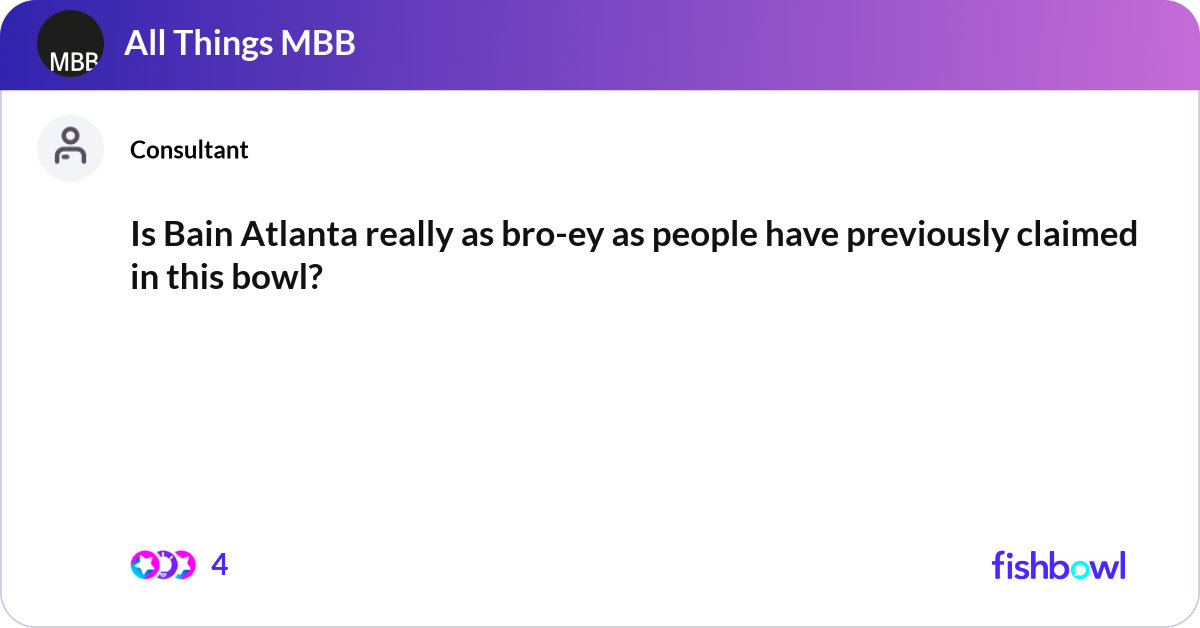 MBB All Things MBB

Consultant

Is Bain Atlanta really as bro-ey as people have previously claimed in this bowl?

4

fishbowl